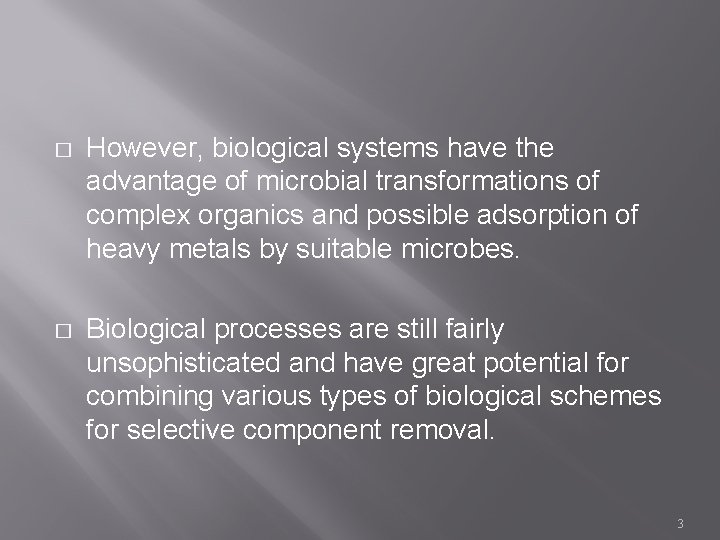 □ However, biological systems have the advantage of microbial transformations of complex organics and possible adsorption of heavy metals by suitable microbes.

□ Biological processes are still fairly unsophisticated and have great potential for combining various types of biological schemes for selective component removal.

3